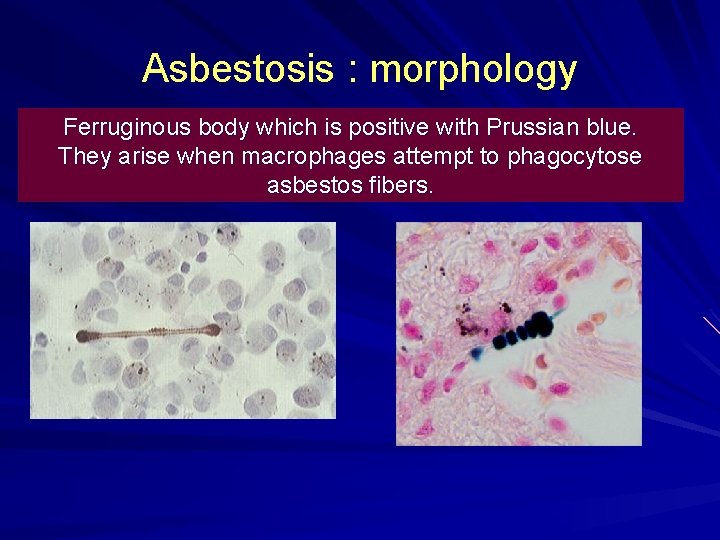 Asbestosis : morphology

Ferruginous body which is positive with Prussian blue. They arise when macrophages attempt to phagocytose asbestos fibers.